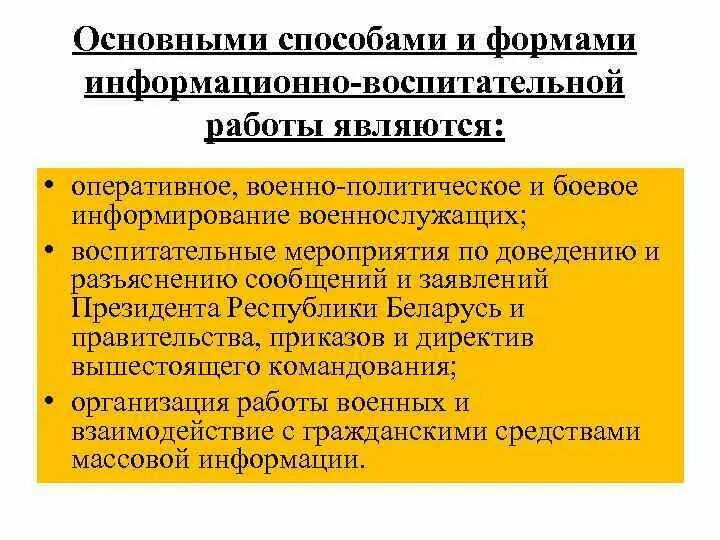 Основными способами и формами информационно-воспитательной работы являются:

• оперативное, военно-политическое и боевое информирование военнослужащих;
• воспитательные мероприятия по доведению и разъяснению сообщений и заявлений Президента Республики Беларусь и правительства, приказов и директив вышестоящего командования;
• организация работы военных и взаимодействие с гражданскими средствами массовой информации.